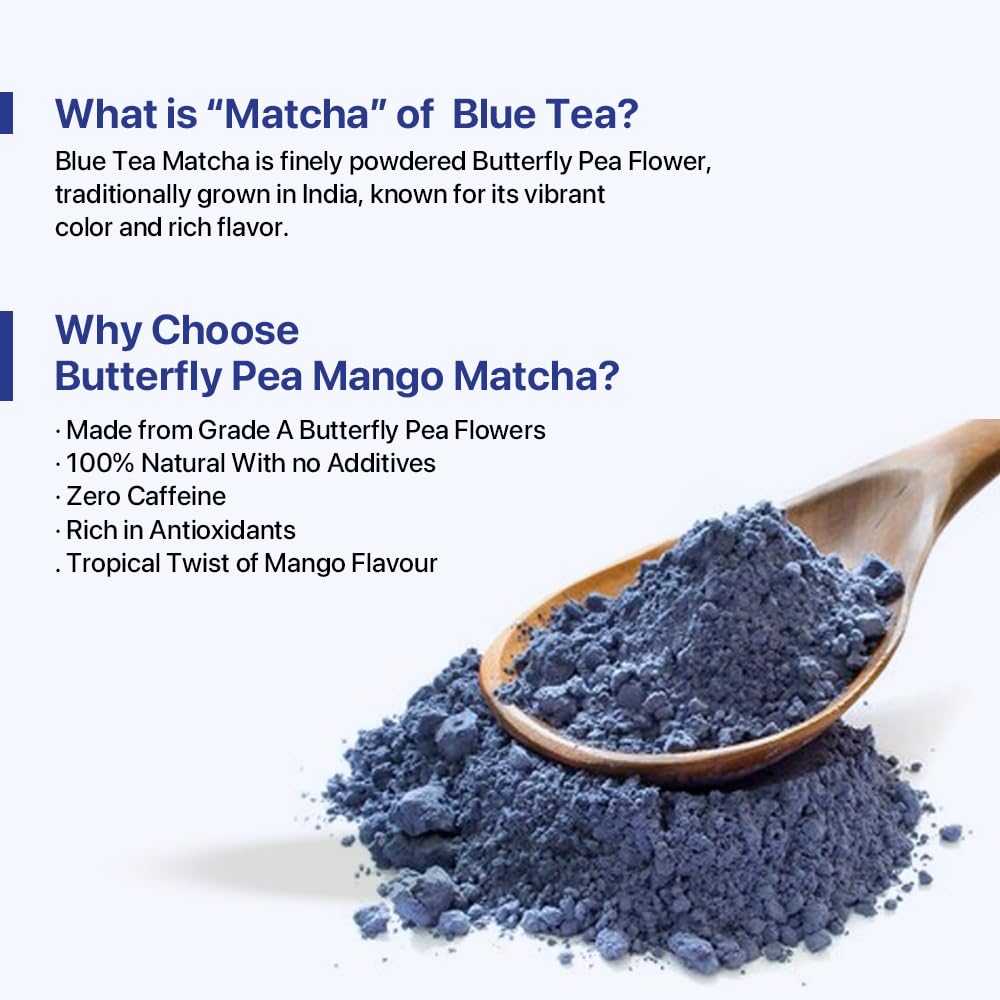 What is “Matcha” of Blue Tea?

Blue Tea Matcha is finely powdered Butterfly Pea Flower, traditionally grown in India, known for its vibrant color and rich flavor.

Why Choose Butterfly Pea Mango Matcha?

· Made from Grade A Butterfly Pea Flowers
· 100% Natural With no Additives
· Zero Caffeine
· Rich in Antioxidants
. Tropical Twist of Mango Flavour